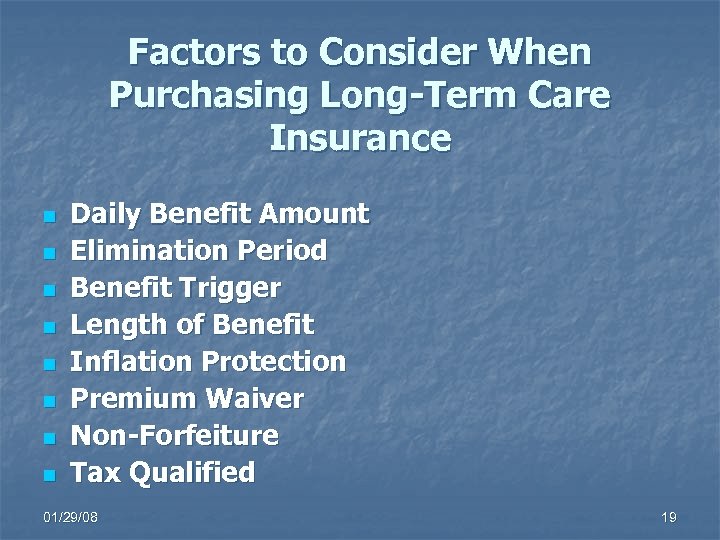 Factors to Consider When Purchasing Long-Term Care Insurance

- Daily Benefit Amount
- Elimination Period
- Benefit Trigger
- Length of Benefit
- Inflation Protection
- Premium Waiver
- Non-Forfeiture
- Tax Qualified

01/29/08

19